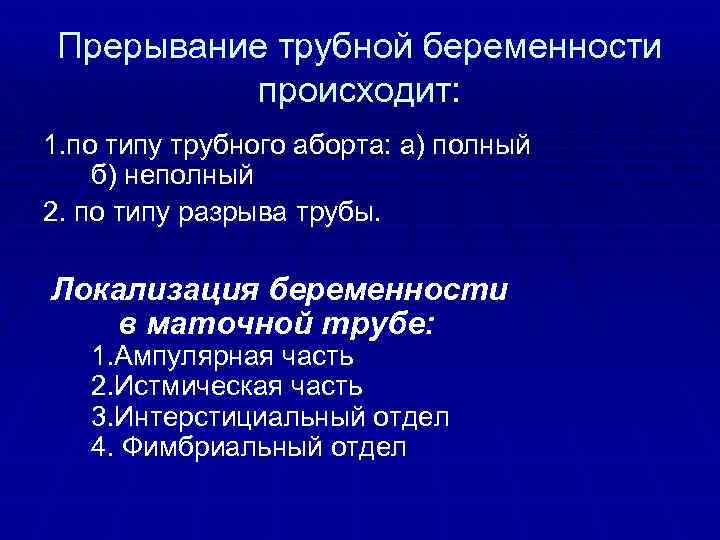 Прерывание трубной беременности происходит:

1.по типу трубного аборта: а) полный
б) неполный

2. по типу разрыва трубы.

Локализация беременности в маточной трубе:

1.Ампулярная часть
2.Истмическая часть
3.Интерстициальный отдел
4. Фимбриальный отдел